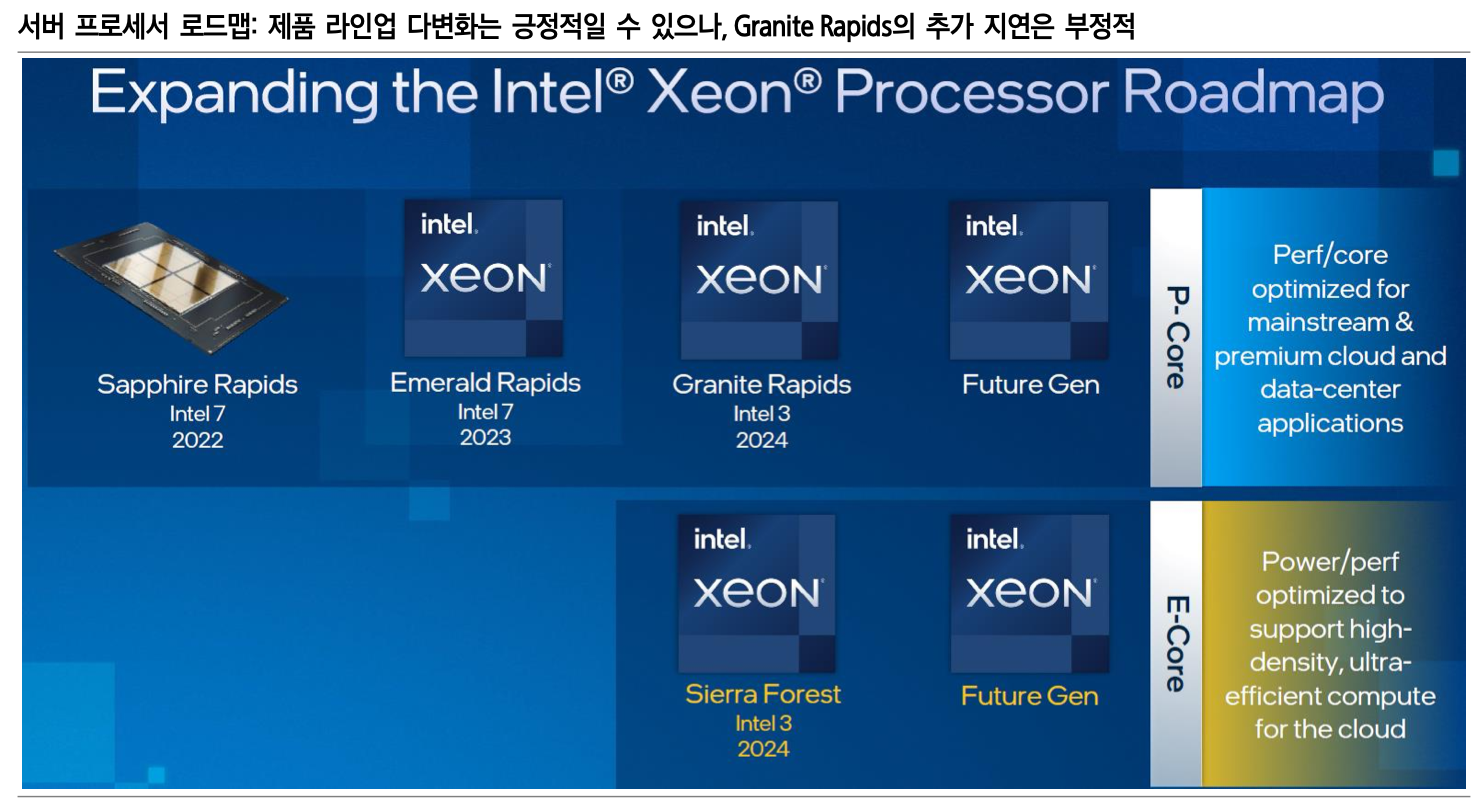 서버 프로세서 로드맵: 제품 라인업 다변화는 긍정적일 수 있으나, Granite Rapids의 추가 지연은 부정적

Expanding the Intel® Xeon® Processor Roadmap

Sapphire Rapids
Intel 7
2022

intel.
XEON
Emerald Rapids
Intel 7
2023

intel.
XEON
Granite Rapids
Intel 3
2024

intel.
XEON
Future Gen

P-Core

Perf/core optimized for mainstream & premium cloud and data-center applications

intel.
XEON
Sierra Forest
Intel 3
2024

intel.
XEON
Future Gen

E-Core

Power/perf optimized to support high-density, ultra-efficient compute for the cloud